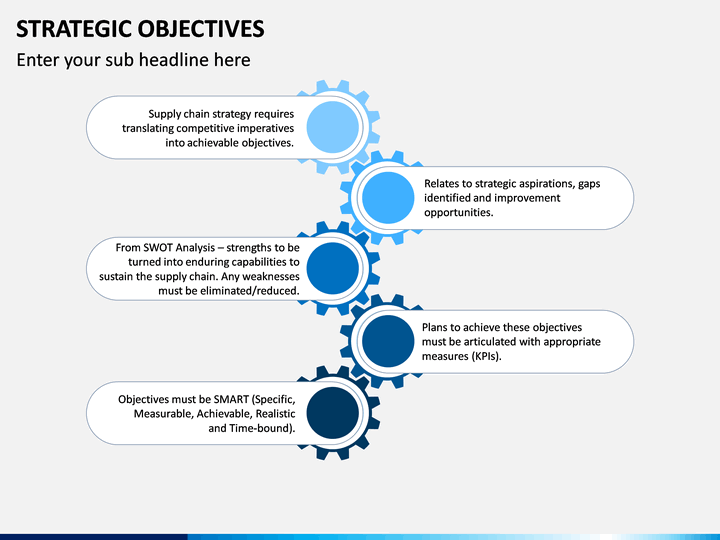 STRATEGIC OBJECTIVES

Enter your sub headline here

Supply chain strategy requires translating competitive imperatives into achievable objectives.

Relates to strategic aspirations, gaps identified and improvement opportunities.

From SWOT Analysis – strengths to be turned into enduring capabilities to sustain the supply chain. Any weaknesses must be eliminated/reduced.

Plans to achieve these objectives must be articulated with appropriate measures (KPIs).

Objectives must be SMART (Specific, Measurable, Achievable, Realistic and Time-bound).